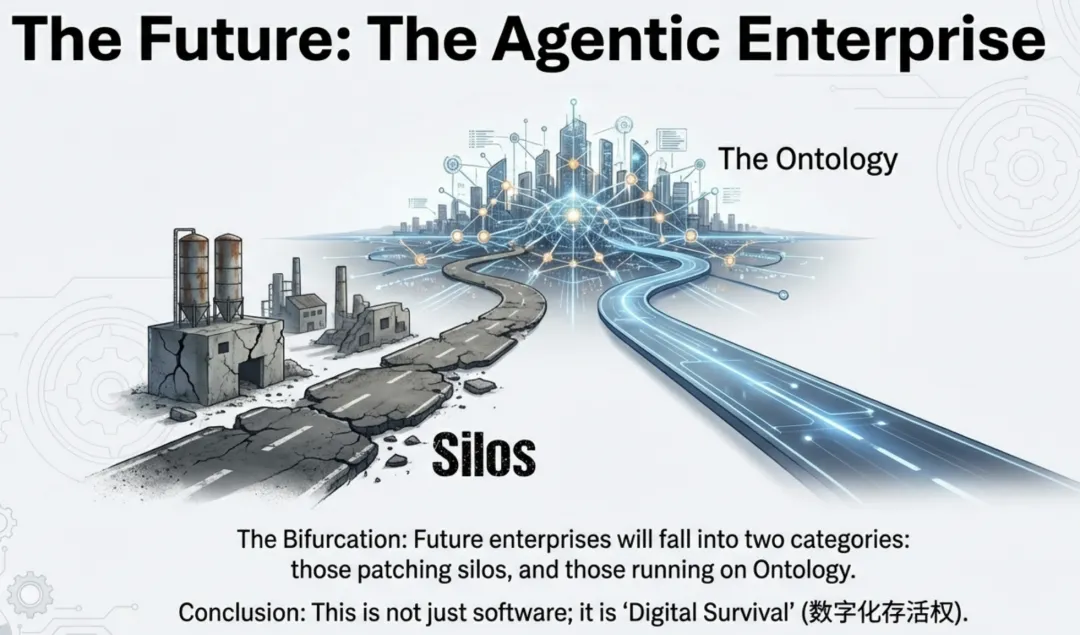 The Future: The Agentic Enterprise

The Ontology

Silos

The Bifurcation: Future enterprises will fall into two categories: those patching silos, and those running on Ontology.

Conclusion: This is not just software; it is 'Digital Survival' (数字化存活权).